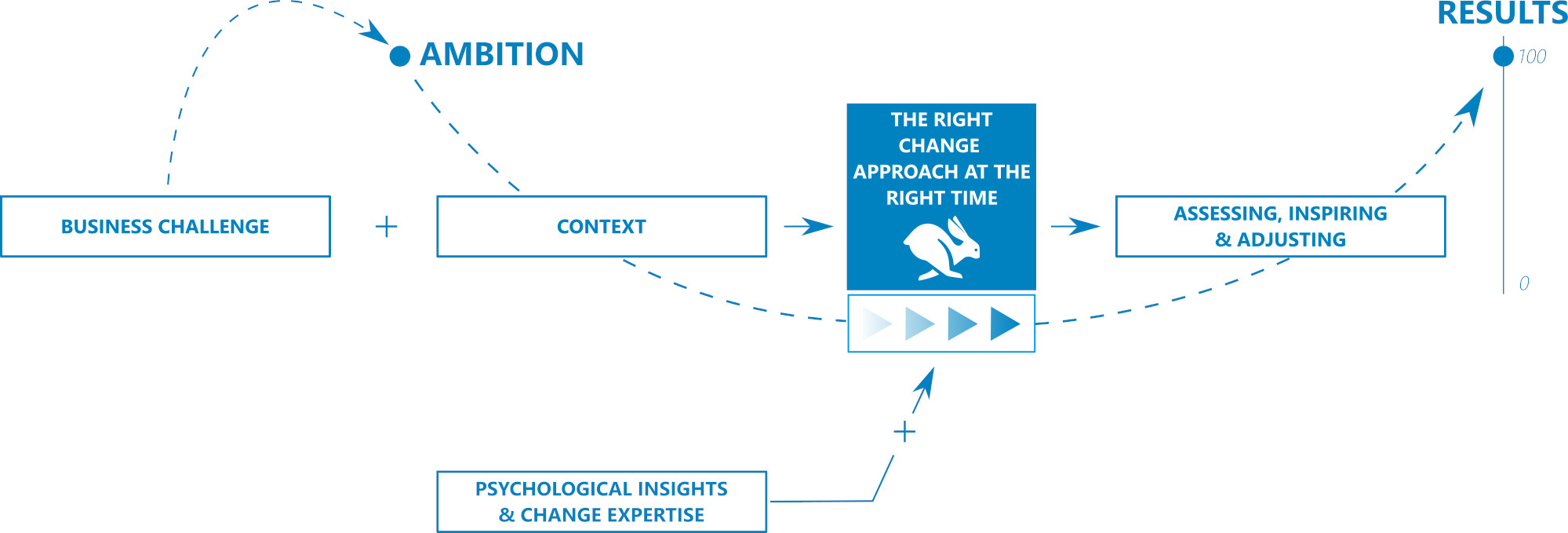 AMBITION

RESULTS

100

0

BUSINESS CHALLENGE

+

CONTEXT

THE RIGHT CHANGE APPROACH AT THE RIGHT TIME

ASSESSING, INSPIRING & ADJUSTING

+

PSYCHOLOGICAL INSIGHTS & CHANGE EXPERTISE